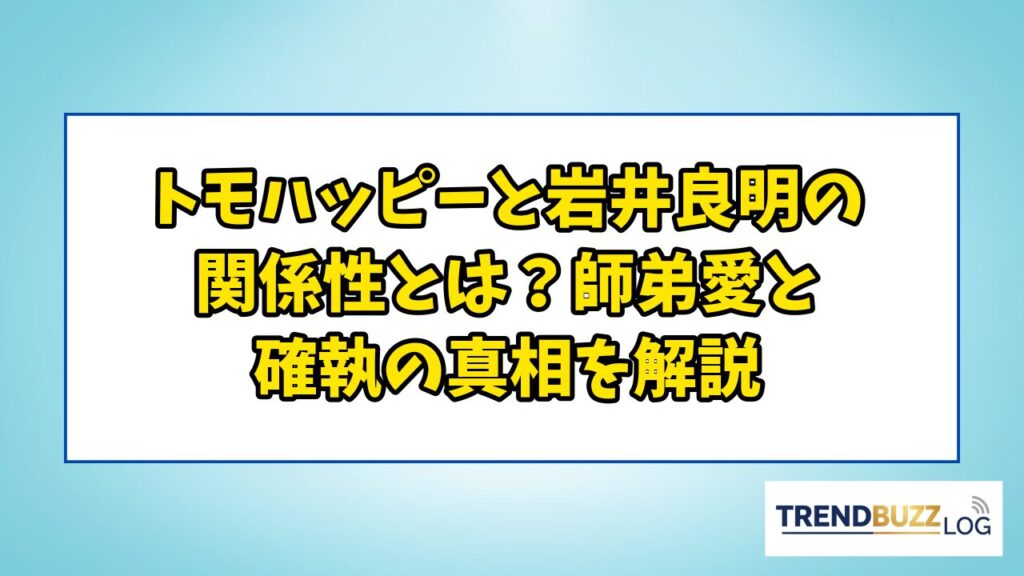 トモハッピーと岩井良明の関係性とは？師弟愛と確執の真相を解説

TRENDBUZZ LOG